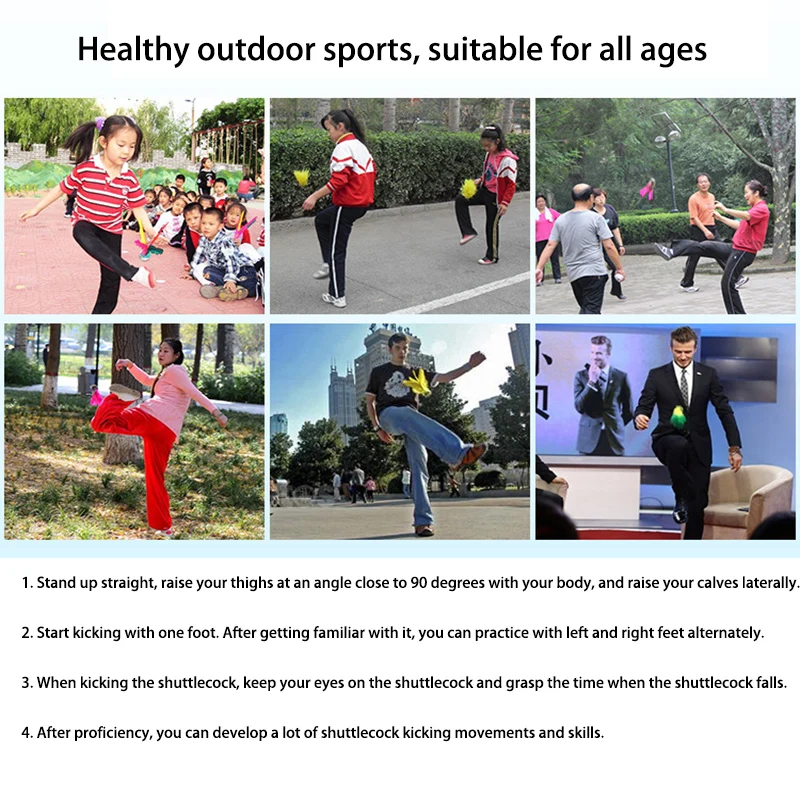 Healthy outdoor sports, suitable for all ages

1. Stand up straight, raise your thighs at an angle close to 90 degrees with your body, and raise your calves laterally.

2. Start kicking with one foot. After getting familiar with it, you can practice with left and right feet alternately.

3. When kicking the shuttlecock, keep your eyes on the shuttlecock and grasp the time when the shuttlecock falls.

4. After proficiency, you can develop a lot of shuttlecock kicking movements and skills.